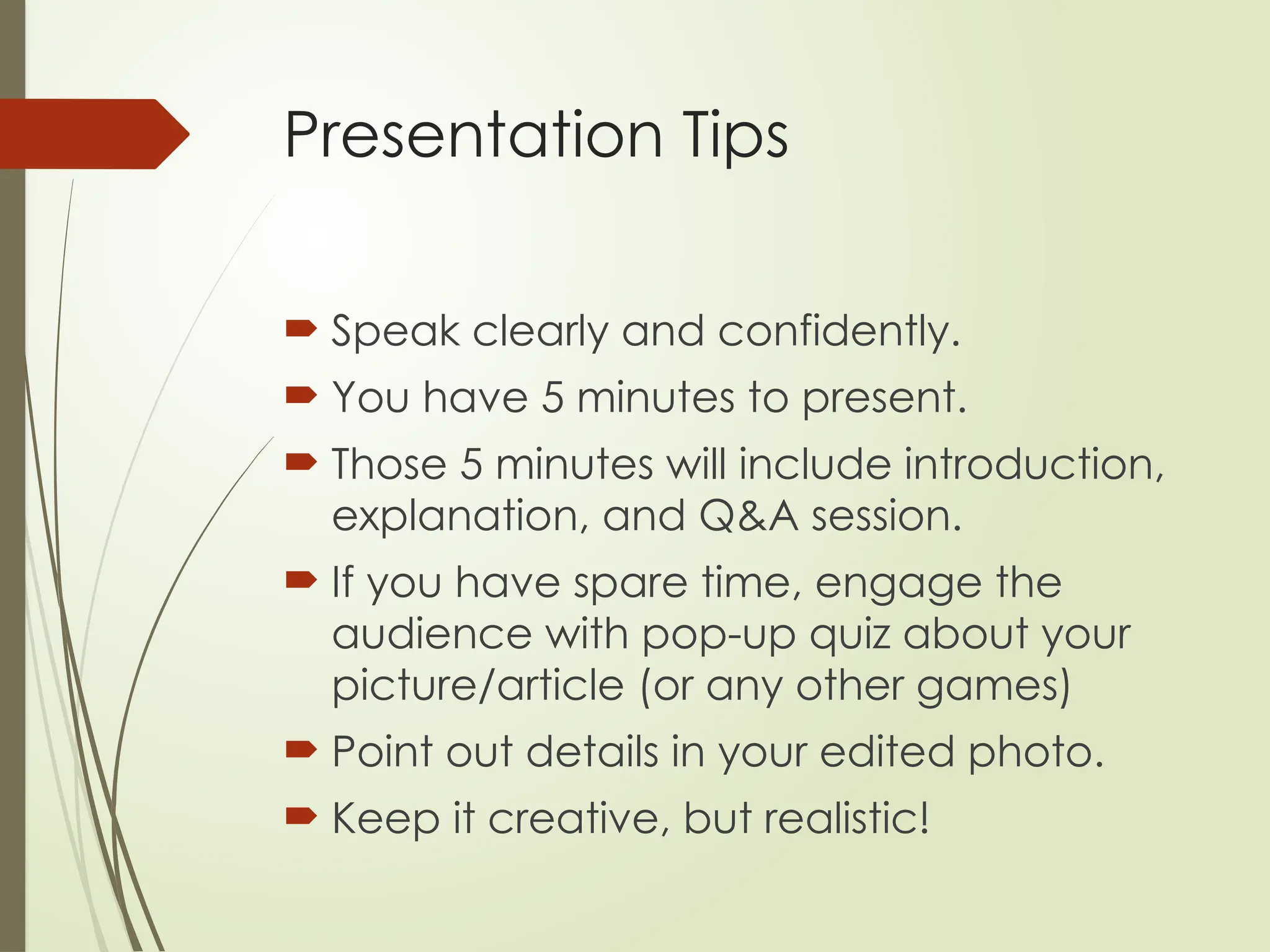 Presentation Tips

Speak clearly and confidently.
You have 5 minutes to present.
Those 5 minutes will include introduction, explanation, and Q&A session.
If you have spare time, engage the audience with pop-up quiz about your picture/article (or any other games)
Point out details in your edited photo.
Keep it creative, but realistic!